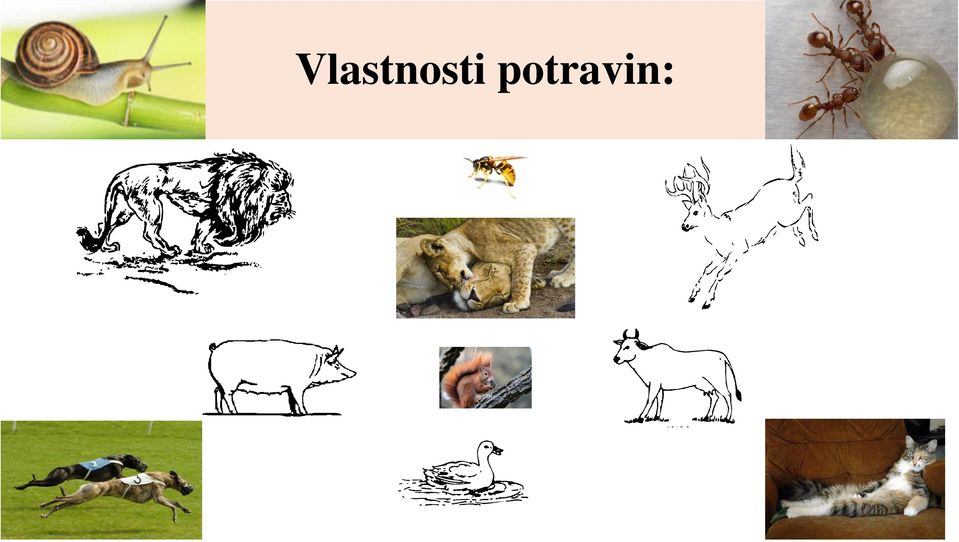 Vlastnosti potravin: